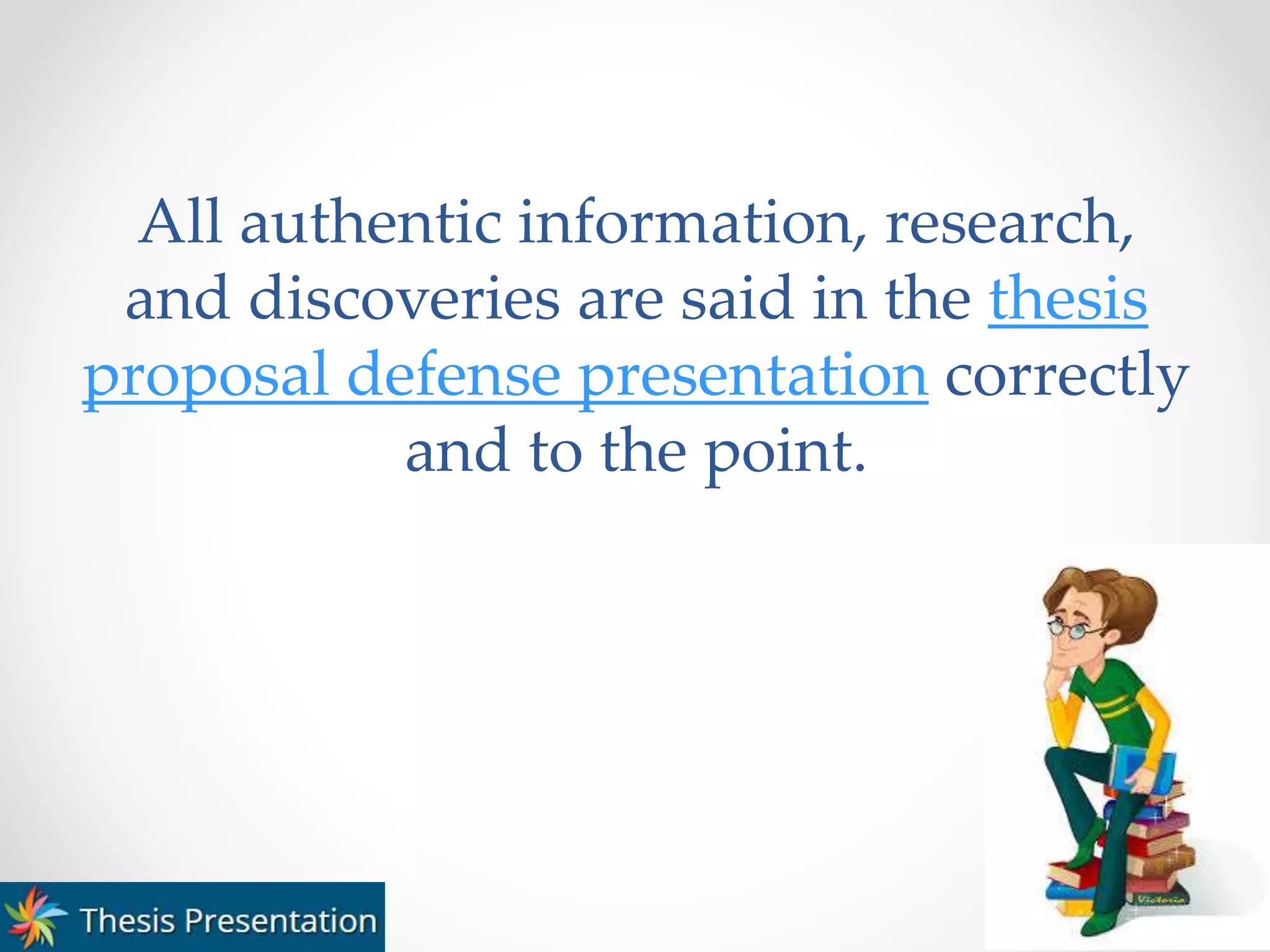 All authentic information, research, and discoveries are said in the thesis proposal defense presentation correctly and to the point.

Victoria

Thesis Presentation